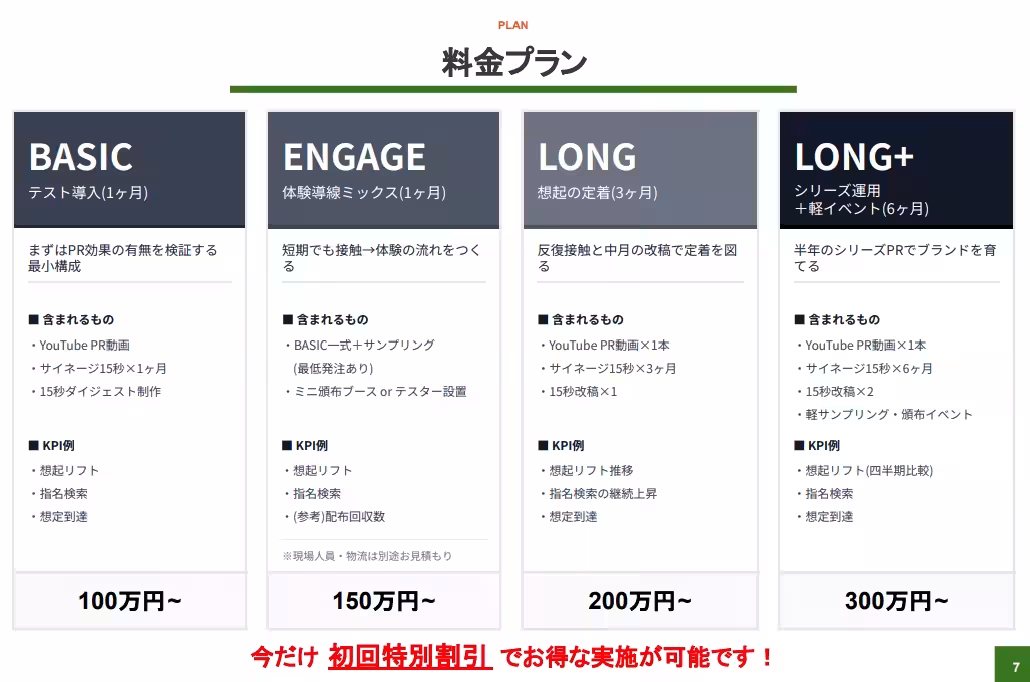 PLAN

料金プラン

BASIC
テスト導入(1ヶ月)

まずはPR効果の有無を検証する最小構成

■ 含まれるもの
・YouTube PR動画
・サイネージ15秒×1ヶ月
・15秒ダイジェスト制作

■ KPI例
・想起リフト
・指名検索
・想定到達

100万円~

ENGAGE
体験導線ミックス(1ヶ月)

短期でも接触→体験の流れをつくる

■ 含まれるもの
・BASIC一式+サンプリング
(最低発注あり)
・ミニ頒布ブース or テスター設置

■ KPI例
・想起リフト
・指名検索
・(参考)配布回収数

※現場人員・物流は別途お見積もり

150万円~

LONG
想起の定着(3ヶ月)

反復接触と中月の改稿で定着を図る

■ 含まれるもの
・YouTube PR動画×1本
・サイネージ15秒×3ヶ月
・15秒改稿×1

■ KPI例
・想起リフト推移
・指名検索の継続上昇
・想定到達

200万円~

LONG+
シリーズ運用
+軽イベント(6ヶ月)

半年のシリーズPRでブランドを育てる

■ 含まれるもの
・YouTube PR動画×1本
・サイネージ15秒×6ヶ月
・15秒改稿×2
・軽サンプリング・頒布イベント

■ KPI例
・想起リフト(四半期比較)
・指名検索
・想定到達

300万円~

今だけ 初回特別割引 でお得な実施が可能です！

7